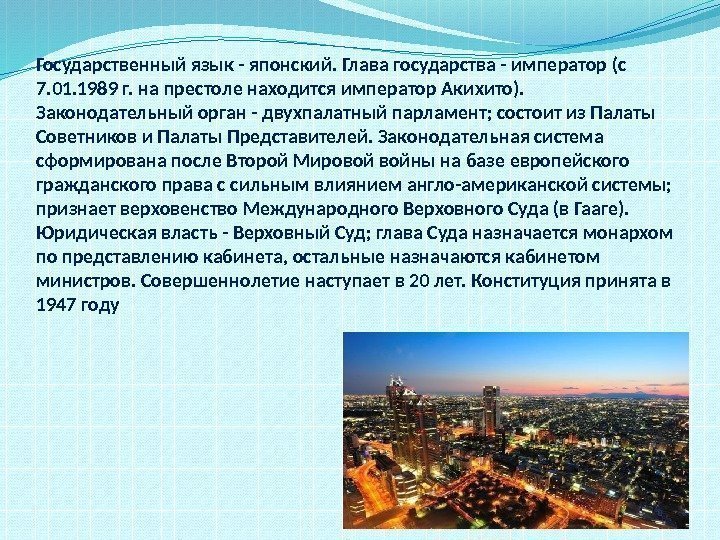 Государственный язык - японский. Глава государства - император (с 7.01.1989 г. на престоле находится император Акихито). Законодательный орган - двухпалатный парламент; состоит из Палаты Советников и Палаты Представителей. Законодательная система сформирована после Второй Мировой войны на базе европейского гражданского права с сильным влиянием англо-американской системы; признает верховенство Международного Верховного Суда (в Гааге). Юридическая власть - Верховный Суд; глава Суда назначается монархом по представлению кабинета, остальные назначаются кабинетом министров. Совершеннолетие наступает в 20 лет. Конституция принята в 1947 году